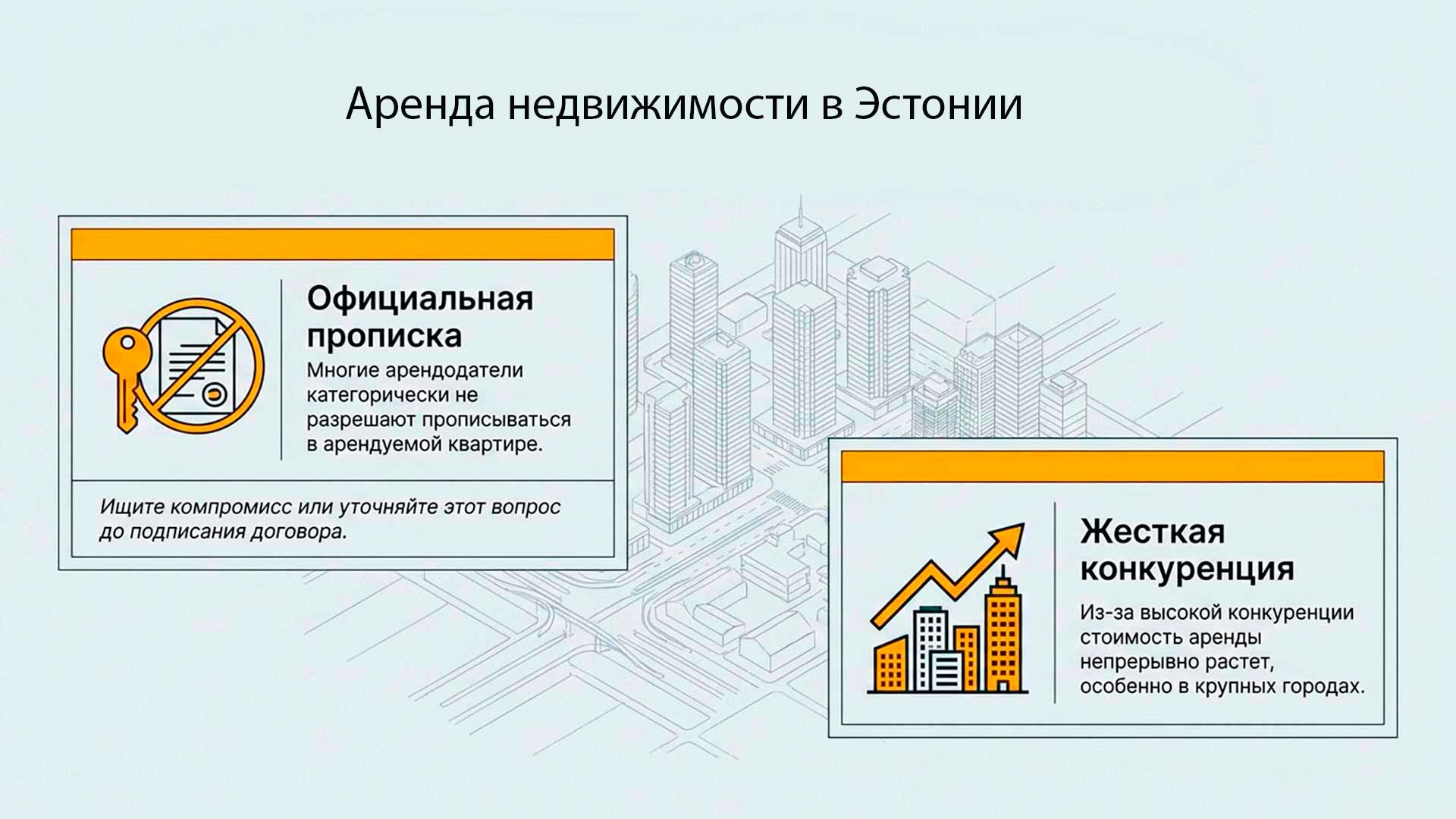 Аренда недвижимости в Эстонии

Официальная прописка

Многие арендодатели категорически не разрешают прописываться в арендуемой квартире.

Ищите компромисс или уточняйте этот вопрос до подписания договора.

Жесткая конкуренция

Из-за высокой конкуренции стоимость аренды непрерывно растет, особенно в крупных городах.